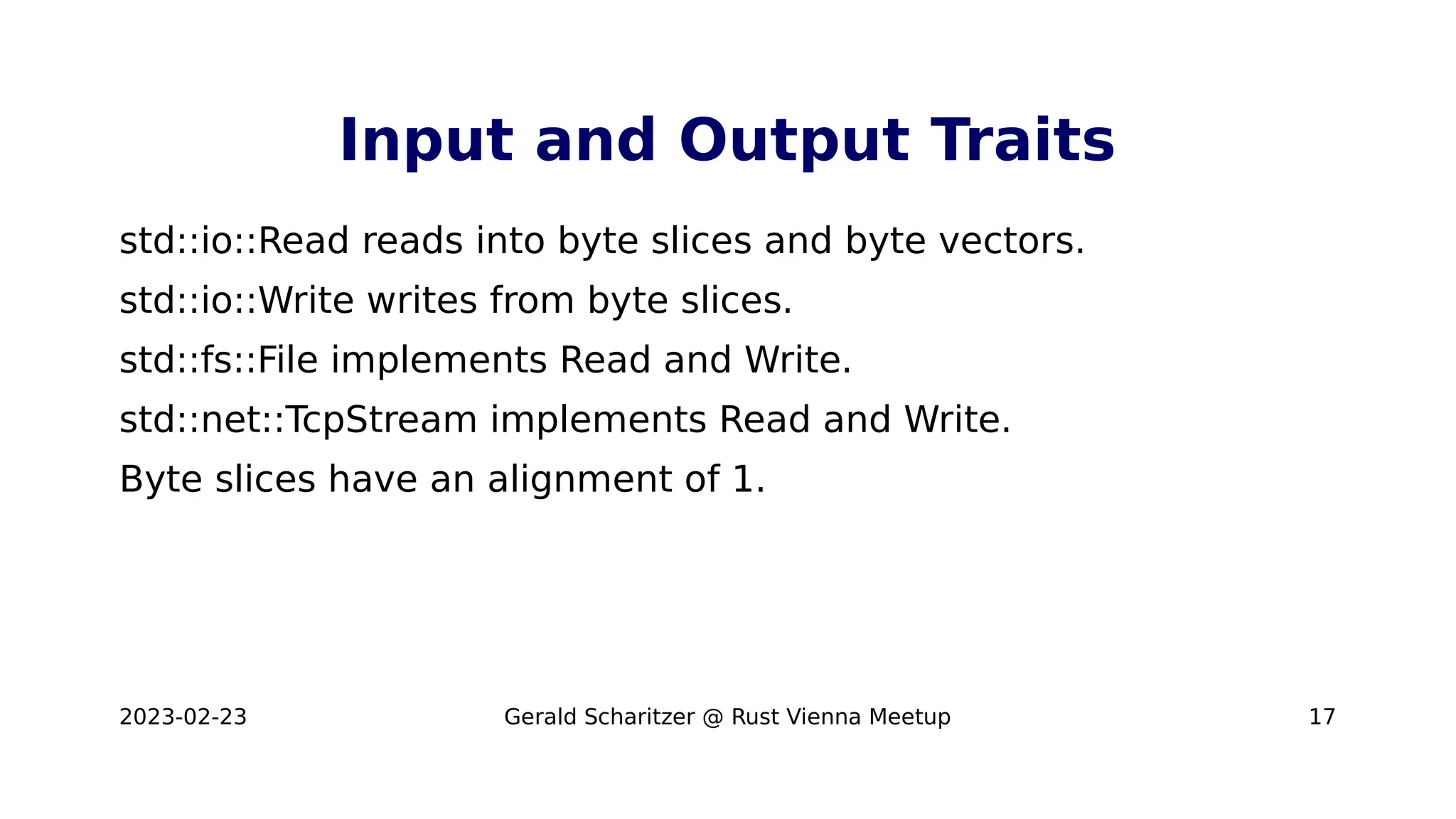 Input and Output Traits

std::io::Read reads into byte slices and byte vectors.

std::io::Write writes from byte slices.

std::fs::File implements Read and Write.

std::net::TcpStream implements Read and Write.

Byte slices have an alignment of 1.

2023-02-23 Gerald Scharitzer @ Rust Vienna Meetup 17